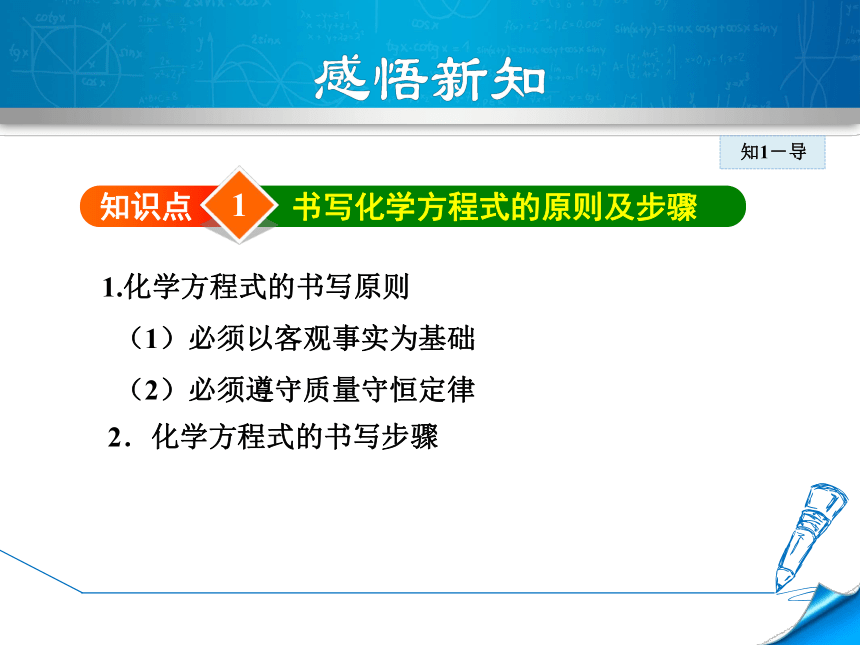 感悟新知

知1－导

知识点 1 书写化学方程式的原则及步骤

1.化学方程式的书写原则

（1）必须以客观事实为基础

（2）必须遵守质量守恒定律

2．化学方程式的书写步骤